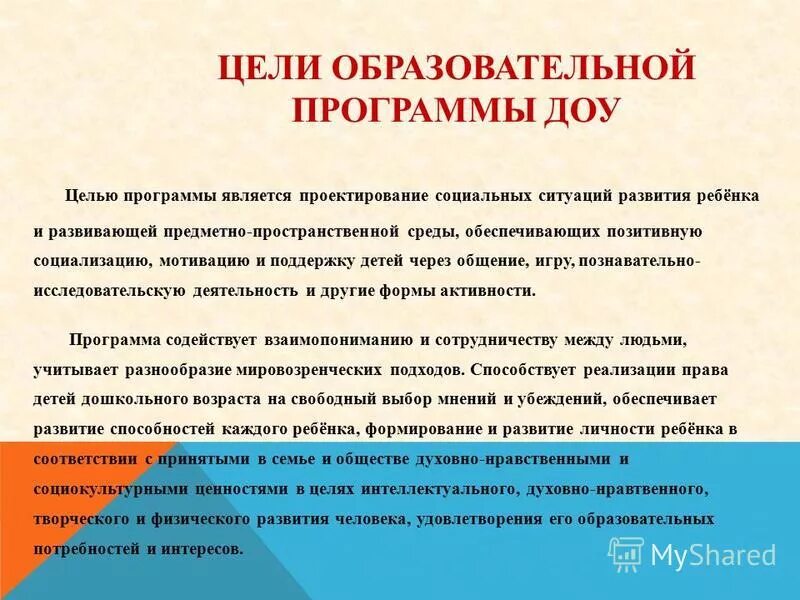 ЦЕЛИ ОБРАЗОВАТЕЛЬНОЙ ПРОГРАММЫ ДОУ

Целью программы является проектирование социальных ситуаций развития ребёнка и развивающей предметно-пространственной среды, обеспечивающих позитивную социализацию, мотивацию и поддержку детей через общение, игру, познавательно-исследовательскую деятельность и другие формы активности.

Программа содействует взаимопониманию и сотрудничеству между людьми, учитывает разнообразие мировозренческих подходов. Способствует реализации права детей дошкольного возраста на свободный выбор мнений и убеждений, обеспечивает развитие способностей каждого ребёнка, формирование и развитие личности ребёнка в соответствии с принятыми в семье и обществе духовно-нравственными и социокультурными ценностями в целях интеллектуального, духовно-нравтвенного, творческого и физического развития человека, удовлетворения его образовательных потребностей и интересов.

MyShared